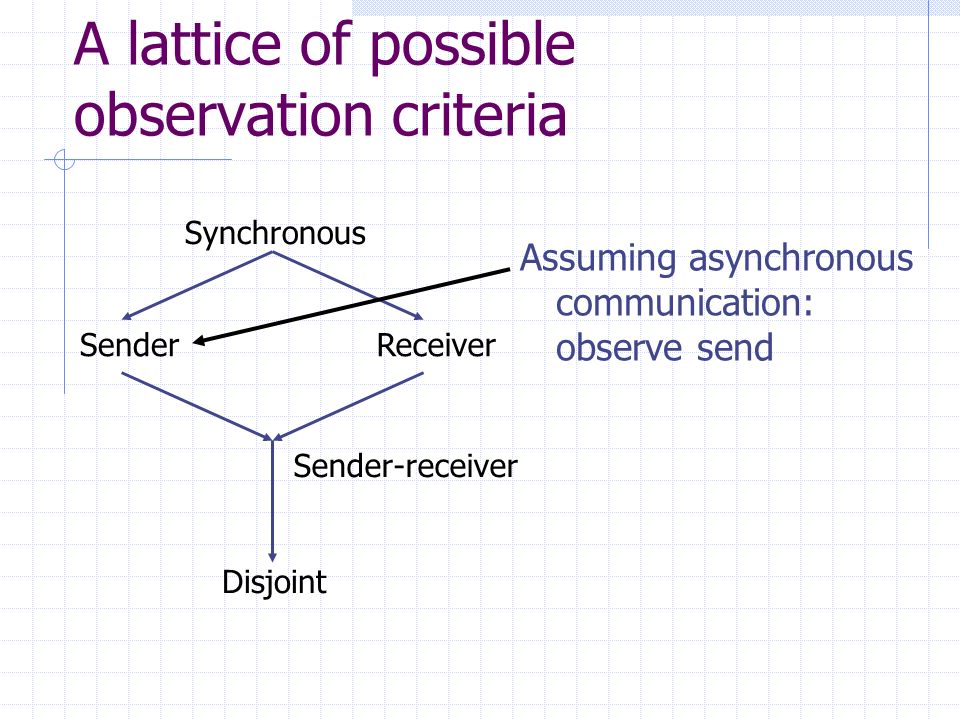 A lattice of possible observation criteria

Synchronous

Sender

Receiver

Sender-receiver

Disjoint

Assuming asynchronous communication: observe send